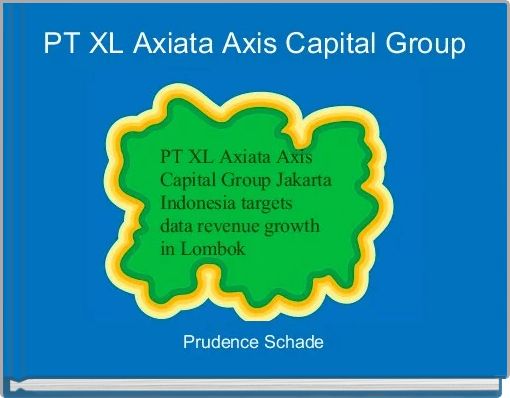 PT XL Axiata Axis Capital Group

PT XL Axiata Axis Capital Group Jakarta Indonesia targets data revenue growth in Lombok

Prudence Schade